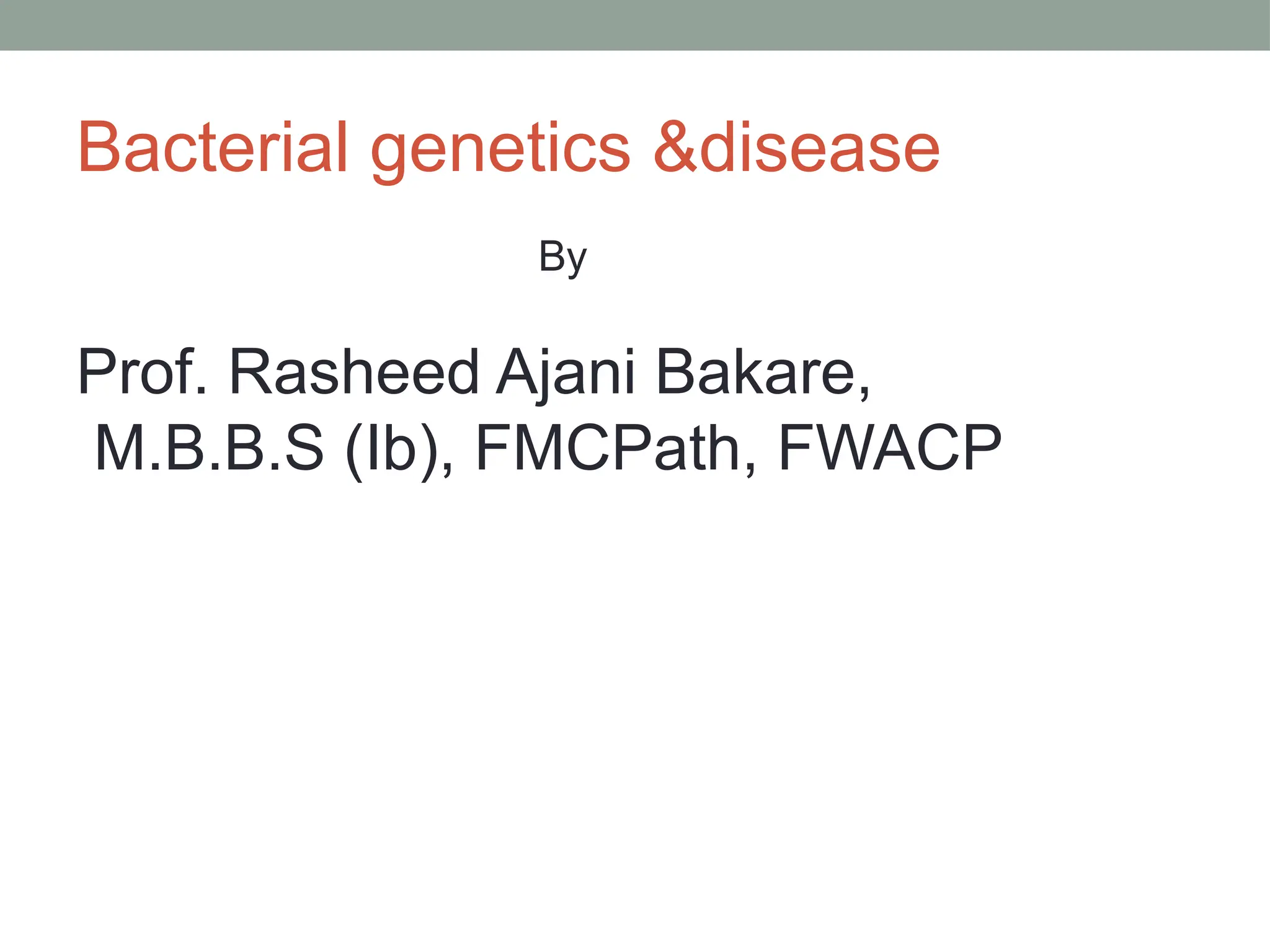 Bacterial genetics &disease

By

Prof. Rasheed Ajani Bakare,
M.B.B.S (Ib), FMCPath, FWACP